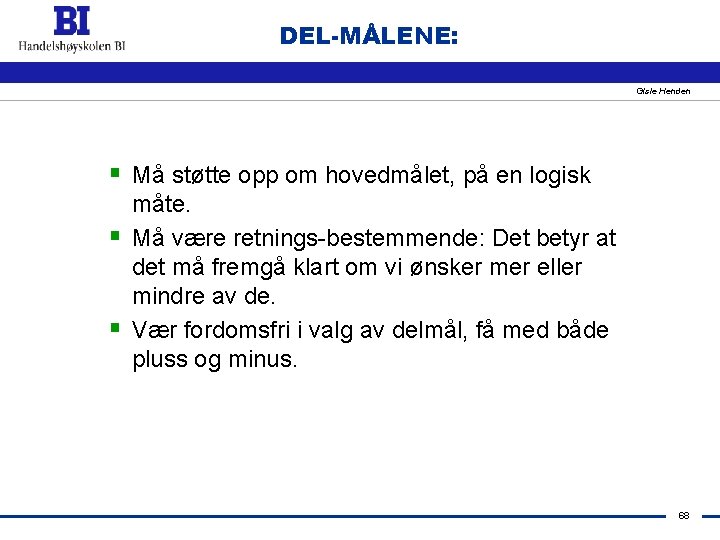 BI
Handelshøyskolen BI

DEL-MÅLENE:

Gisle Henden

- Må støtte opp om hovedmålet, på en logisk måte.
- Må være retnings-bestemmende: Det betyr at det må fremgå klart om vi ønsker mer eller mindre av de.
- Vær fordomsfri i valg av delmål, få med både pluss og minus.

68